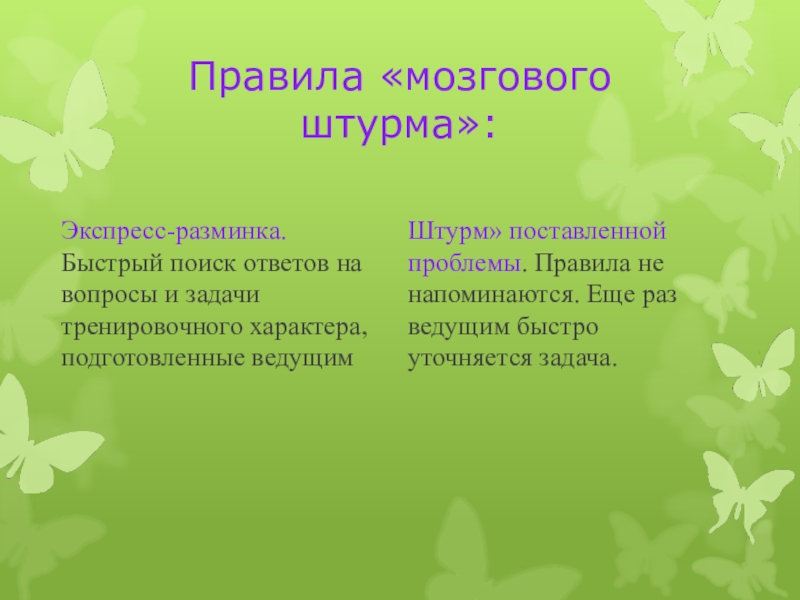 Правила «мозгового штурма»:

Экспресс-разминка. Быстрый поиск ответов на вопросы и задачи тренировочного характера, подготовленные ведущим

Штурм» поставленной проблемы. Правила не напоминаются. Еще раз ведущим быстро уточняется задача.